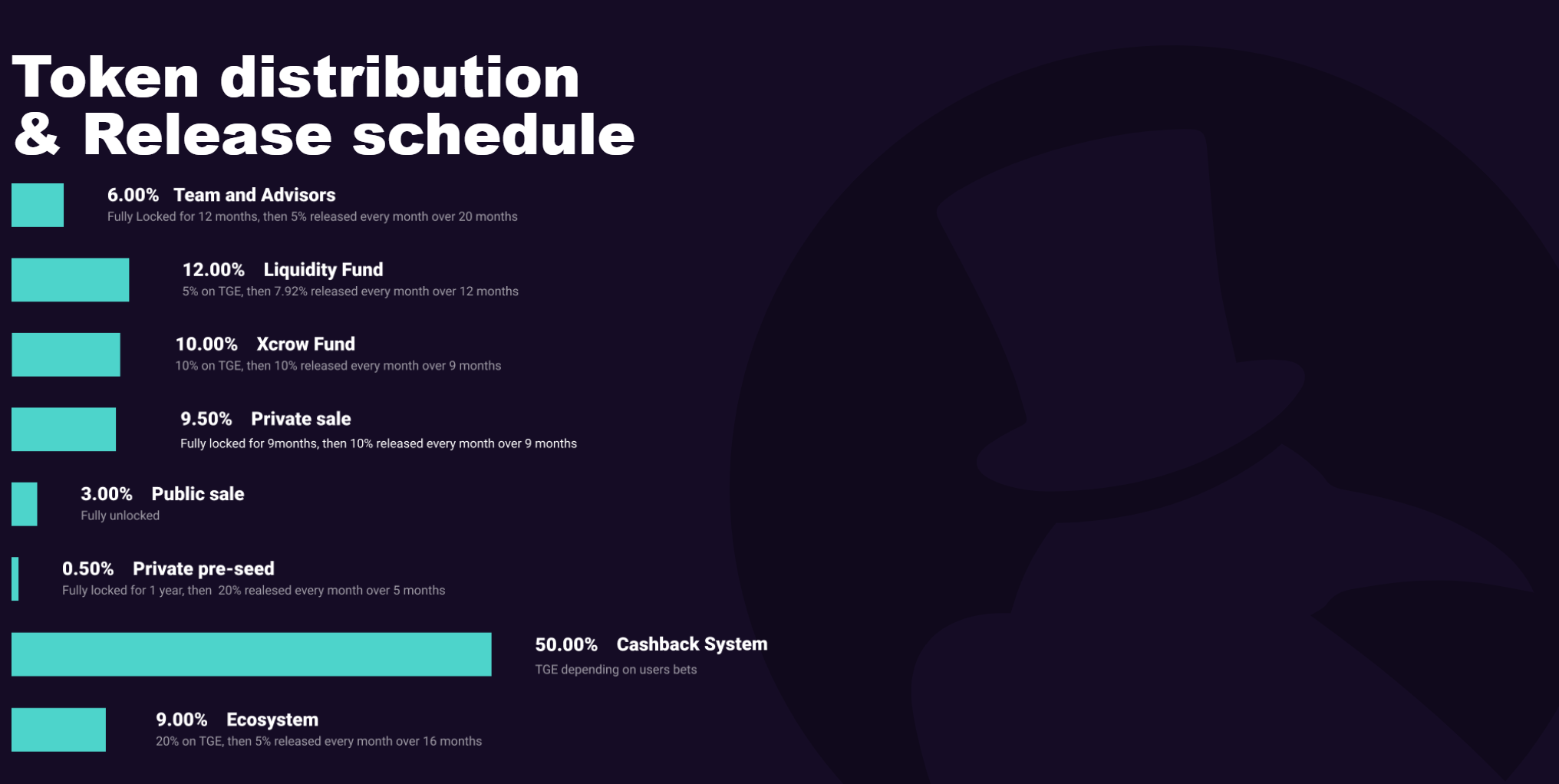 Token distribution
& Release schedule

6.00% Team and Advisors
Fully Locked for 12 months, then 5% released every month over 20 months

12.00% Liquidity Fund
5% on TGE, then 7.92% released every month over 12 months

10.00% Xcrow Fund
10% on TGE, then 10% released every month over 9 months

9.50% Private sale
Fully locked for 9months, then 10% released every month over 9 months

3.00% Public sale
Fully unlocked

0.50% Private pre-seed
Fully locked for 1 year, then 20% realesed every month over 5 months

50.00% Cashback System
TGE depending on users bets

9.00% Ecosystem
20% on TGE, then 5% released every month over 16 months